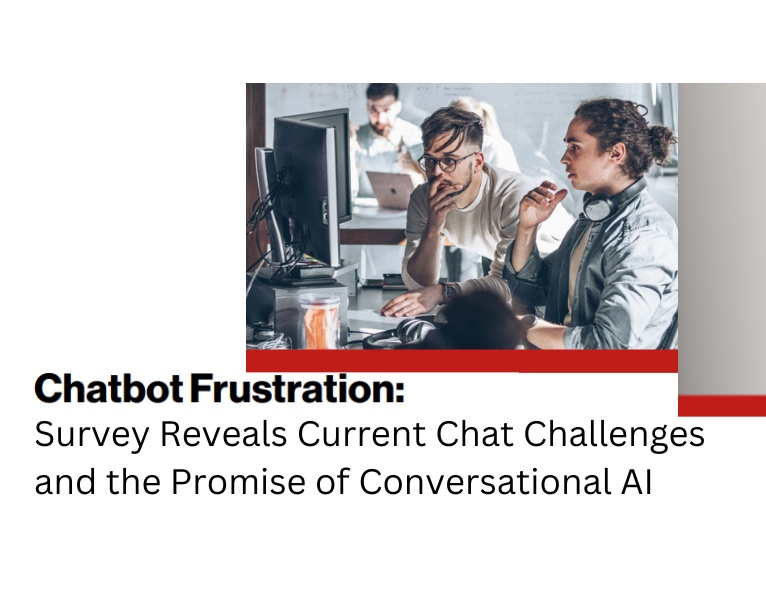 Chatbot Frustration:
Survey Reveals Current Chat Challenges and the Promise of Conversational AI